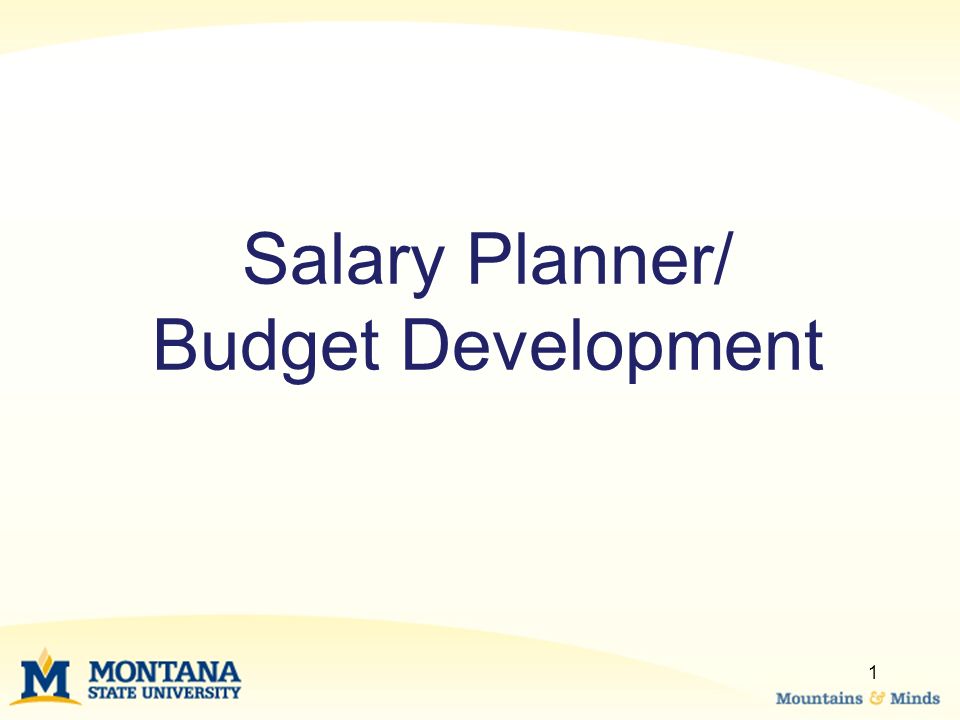 Salary Planner/
Budget Development

M MONTANA
STATE UNIVERSITY

1

Mountains & Minds